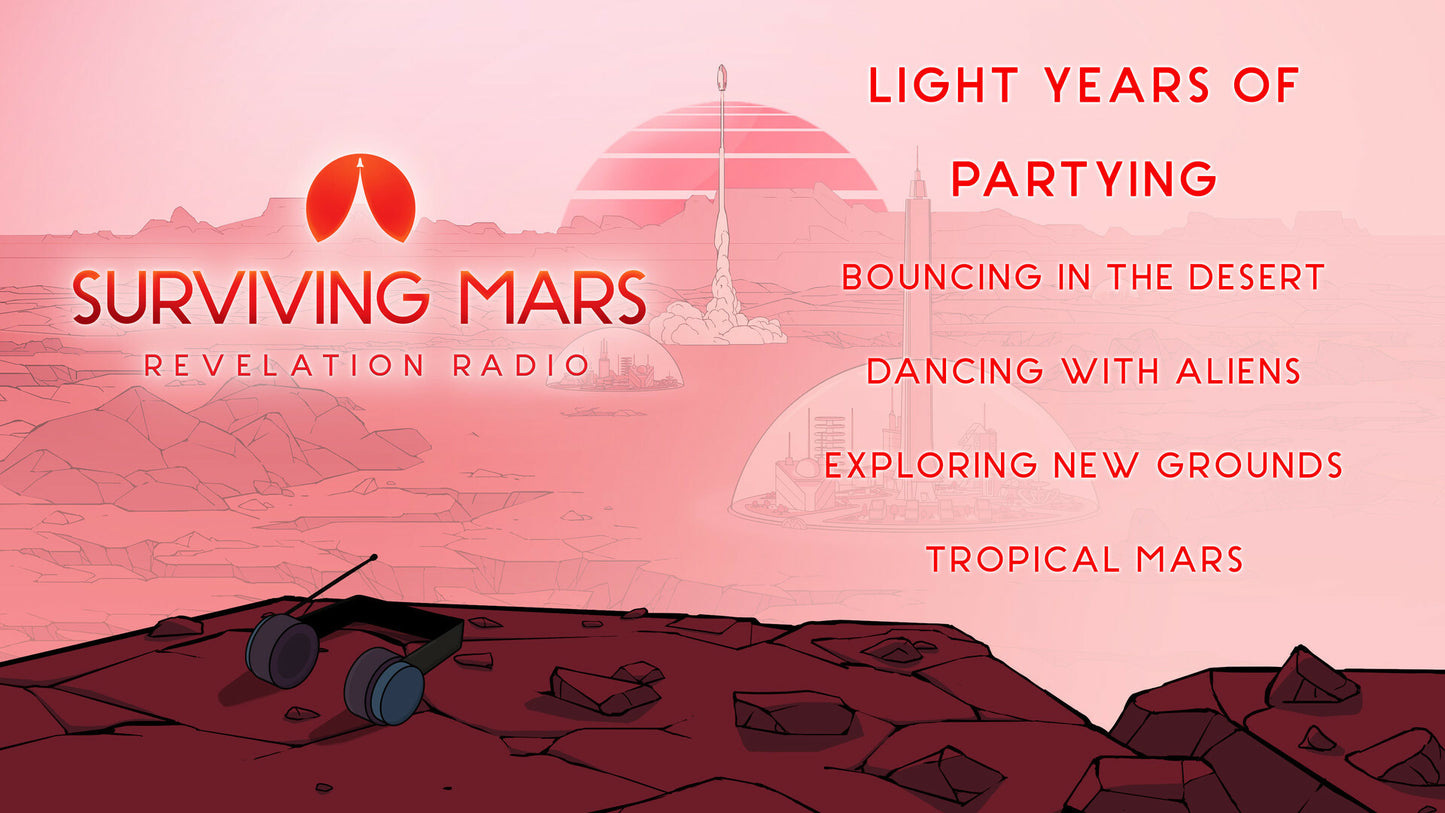 SURVIVING MARS
REVELATION RADIO

LIGHT YEARS OF PARTYING

BOUNCING IN THE DESERT

DANCING WITH ALIENS

EXPLORING NEW GROUNDS

TROPICAL MARS